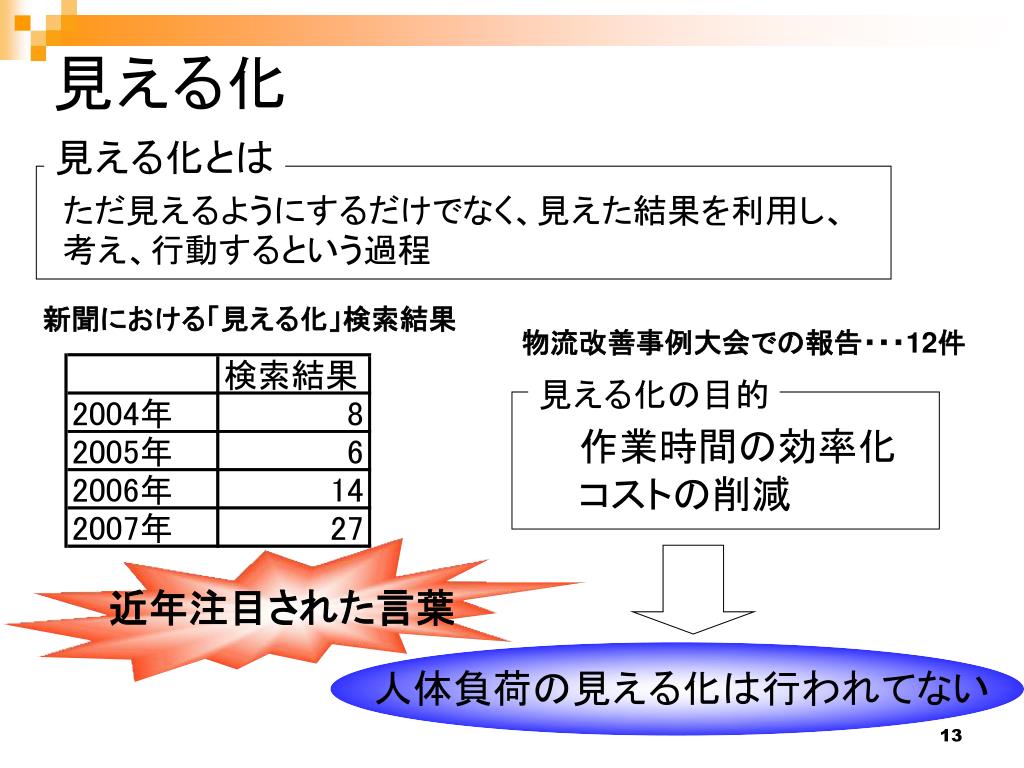 見える化

見える化とは

ただ見えるようにするだけでなく、見えた結果を利用し、考え、行動するという過程

新聞における「見える化」検索結果

| | 検索結果 |
|---|---|
| 2004年 | 8 |
| 2005年 | 6 |
| 2006年 | 14 |
| 2007年 | 27 |

近年注目された言葉

物流改善事例大会での報告・・・12件

見える化の目的

作業時間の効率化
コストの削減

人体負荷の見える化は行われてない

13